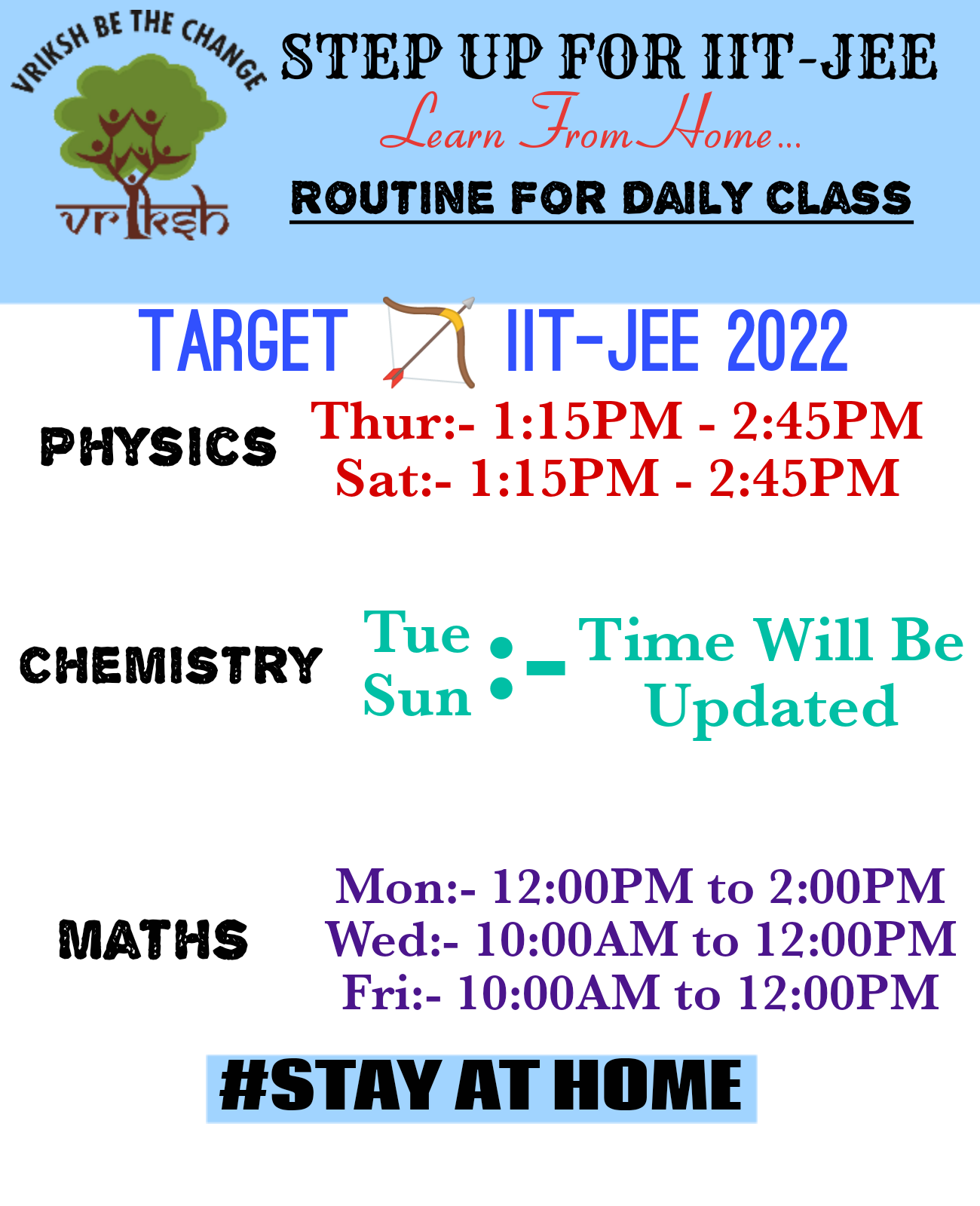 VRIKSH BE THE CHANGE

vriksh

STEP UP FOR IIT-JEE

Learn From Home...

ROUTINE FOR DAILY CLASS

TARGET IIT-JEE 2022

PHYSICS

Thur:- 1:15PM - 2:45PM
Sat:- 1:15PM - 2:45PM

CHEMISTRY

Tue
Sun :- Time Will Be Updated

MATHS

Mon:- 12:00PM to 2:00PM
Wed:- 10:00AM to 12:00PM
Fri:- 10:00AM to 12:00PM

#STAY AT HOME